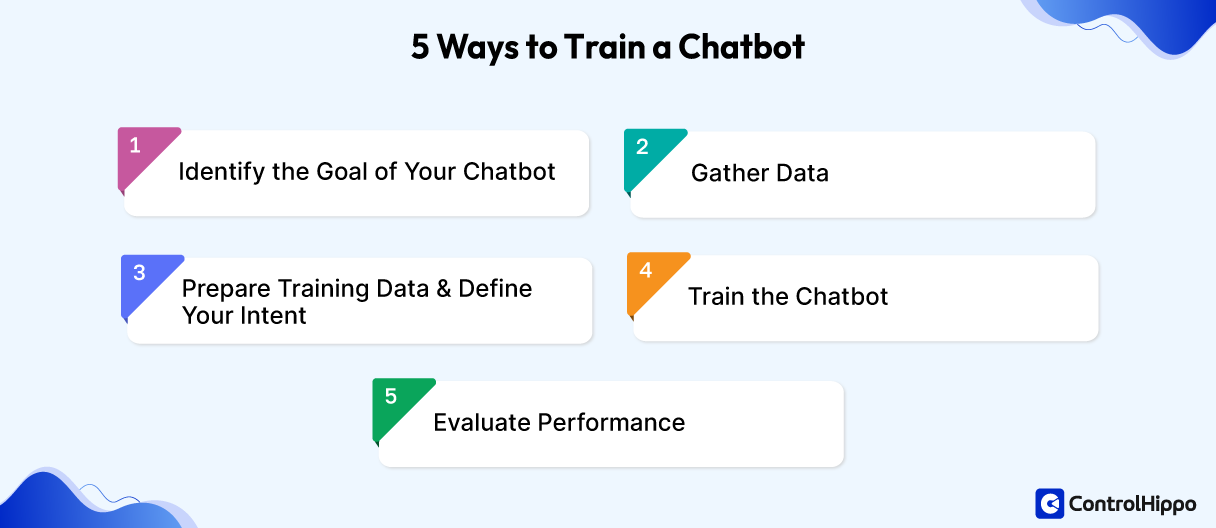 5 Ways to Train a Chatbot

1
Identify the Goal of Your Chatbot

2
Gather Data

3
Prepare Training Data & Define Your Intent

4
Train the Chatbot

5
Evaluate Performance

ControlHippo